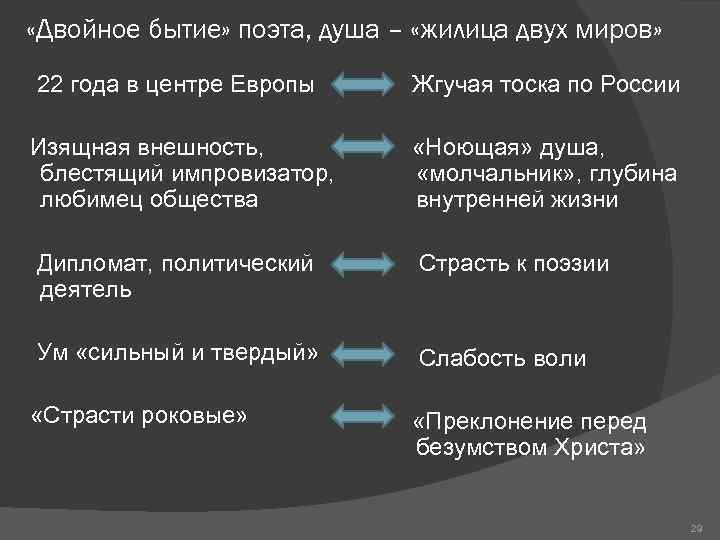 «Двойное бытие» поэта, душа – «жилица двух миров»

22 года в центре Европы

Жгучая тоска по России

Изящная внешность, блестящий импровизатор, любимец общества

«Ноющая» душа, «молчальник», глубина внутренней жизни

Дипломат, политический деятель

Страсть к поэзии

Ум «сильный и твердый»

Слабость воли

«Страсти роковые»

«Преклонение перед безумством Христа»

29